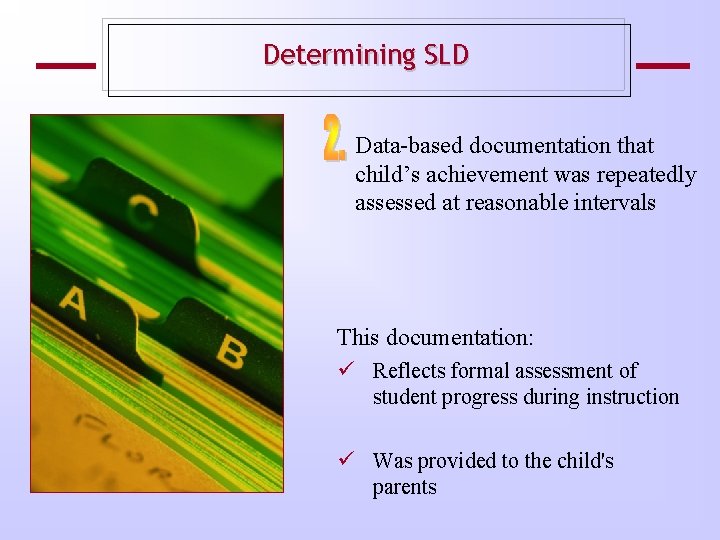 Determining SLD

C

A

B

FLOR

2. Data-based documentation that child’s achievement was repeatedly assessed at reasonable intervals

This documentation:

✓ Reflects formal assessment of student progress during instruction

✓ Was provided to the child's parents